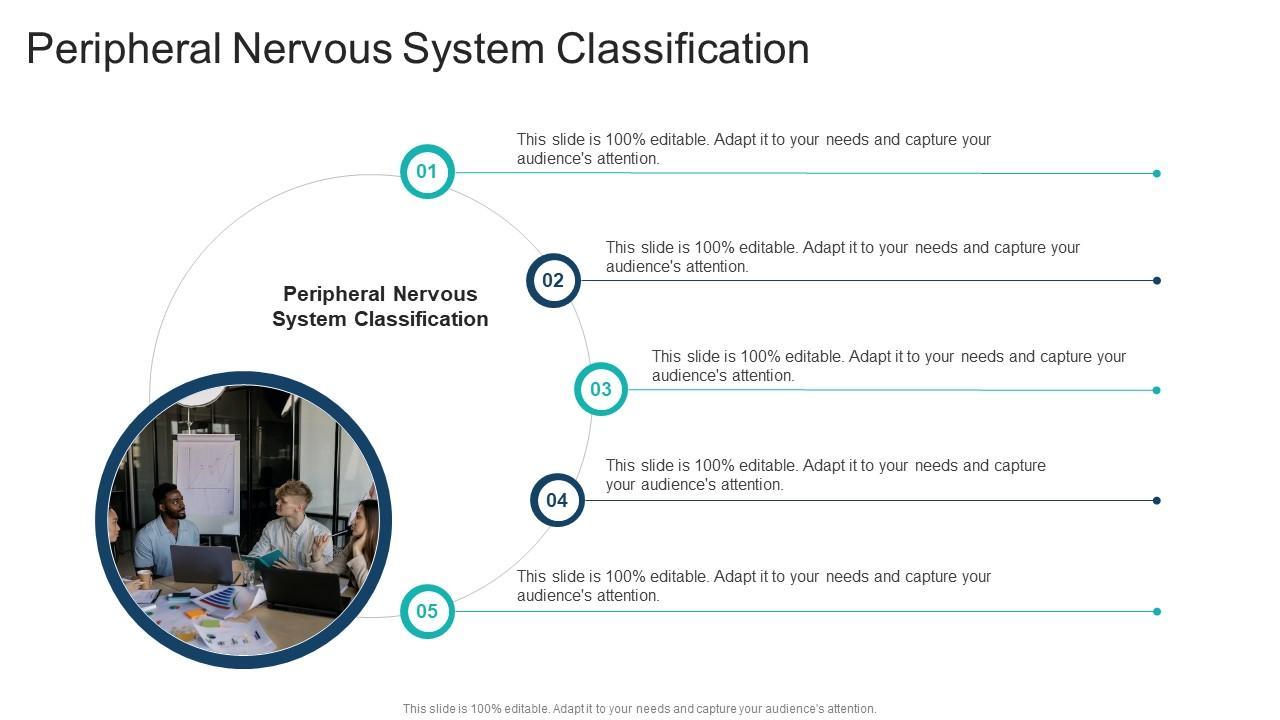 Peripheral Nervous System Classification

Peripheral Nervous System Classification

01

This slide is 100% editable. Adapt it to your needs and capture your audience's attention.

02

This slide is 100% editable. Adapt it to your needs and capture your audience's attention.

03

This slide is 100% editable. Adapt it to your needs and capture your audience's attention.

04

This slide is 100% editable. Adapt it to your needs and capture your audience's attention.

05

This slide is 100% editable. Adapt it to your needs and capture your audience's attention.

This slide is 100% editable. Adapt it to your needs and capture your audience's attention.